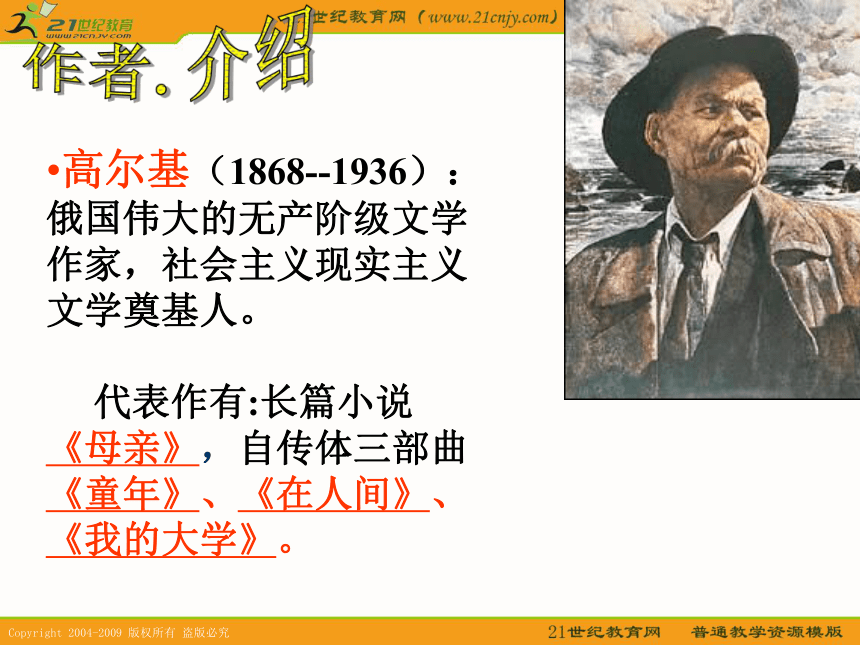 21世纪教育
www.21cnjy.com

世纪教育网（www.21cnjy.com）

作者.介绍

•高尔基（1868--1936）：俄国伟大的无产阶级文学作家，社会主义现实主义文学奠基人。

代表作有:长篇小说《母亲》，自传体三部曲《童年》、《在人间》、《我的大学》。

Copyright 2004-2009 版权所有 盗版必究

21世纪教育网　普通教学资源模版